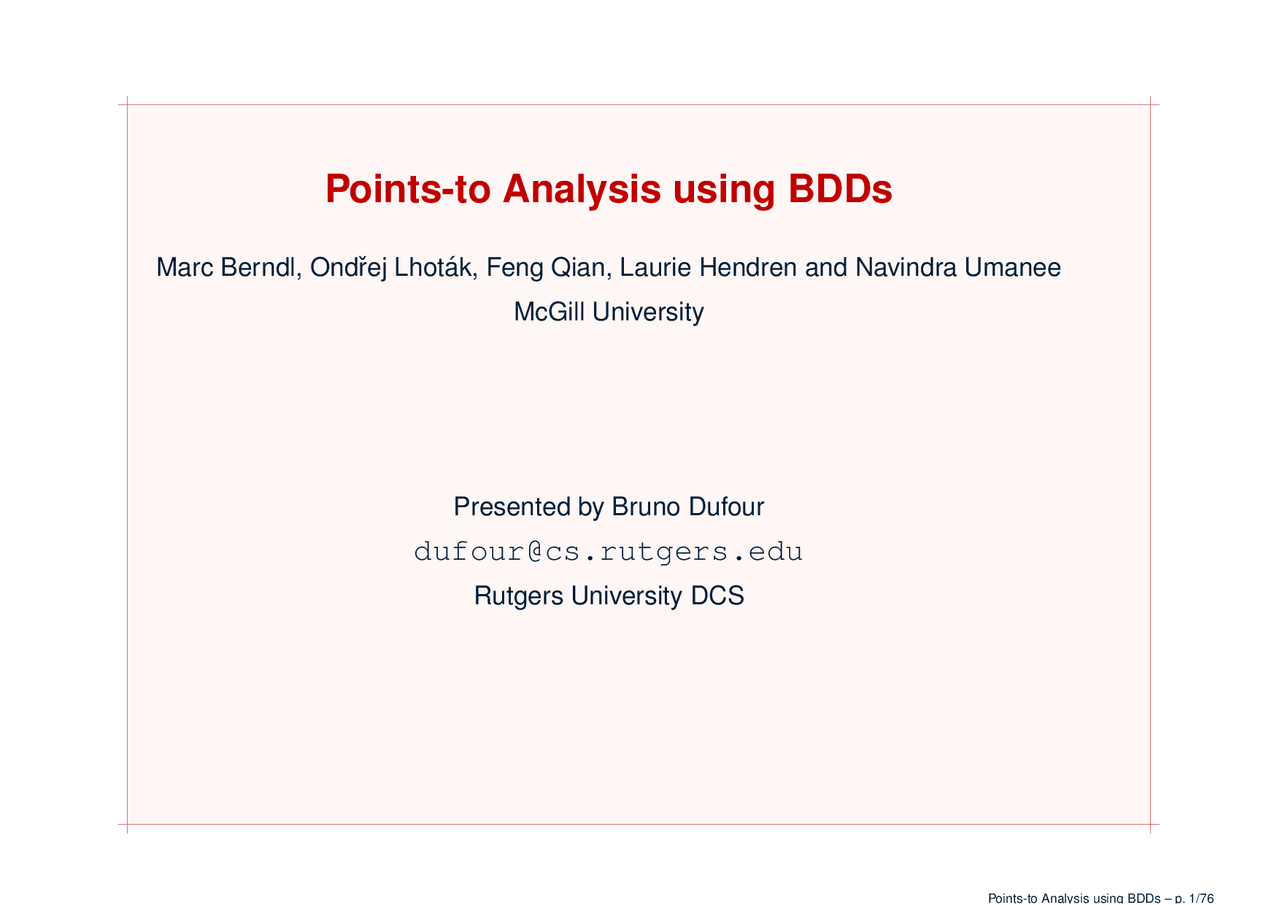 Points-to Analysis using BDDs

Marc Berndl, Ondřej Lhoták, Feng Qian, Laurie Hendren and Navindra Umanee
McGill University

Presented by Bruno Dufour
dufour@cs.rutgers.edu
Rutgers University DCS

Points-to Analysis using BDDs – p. 1/76